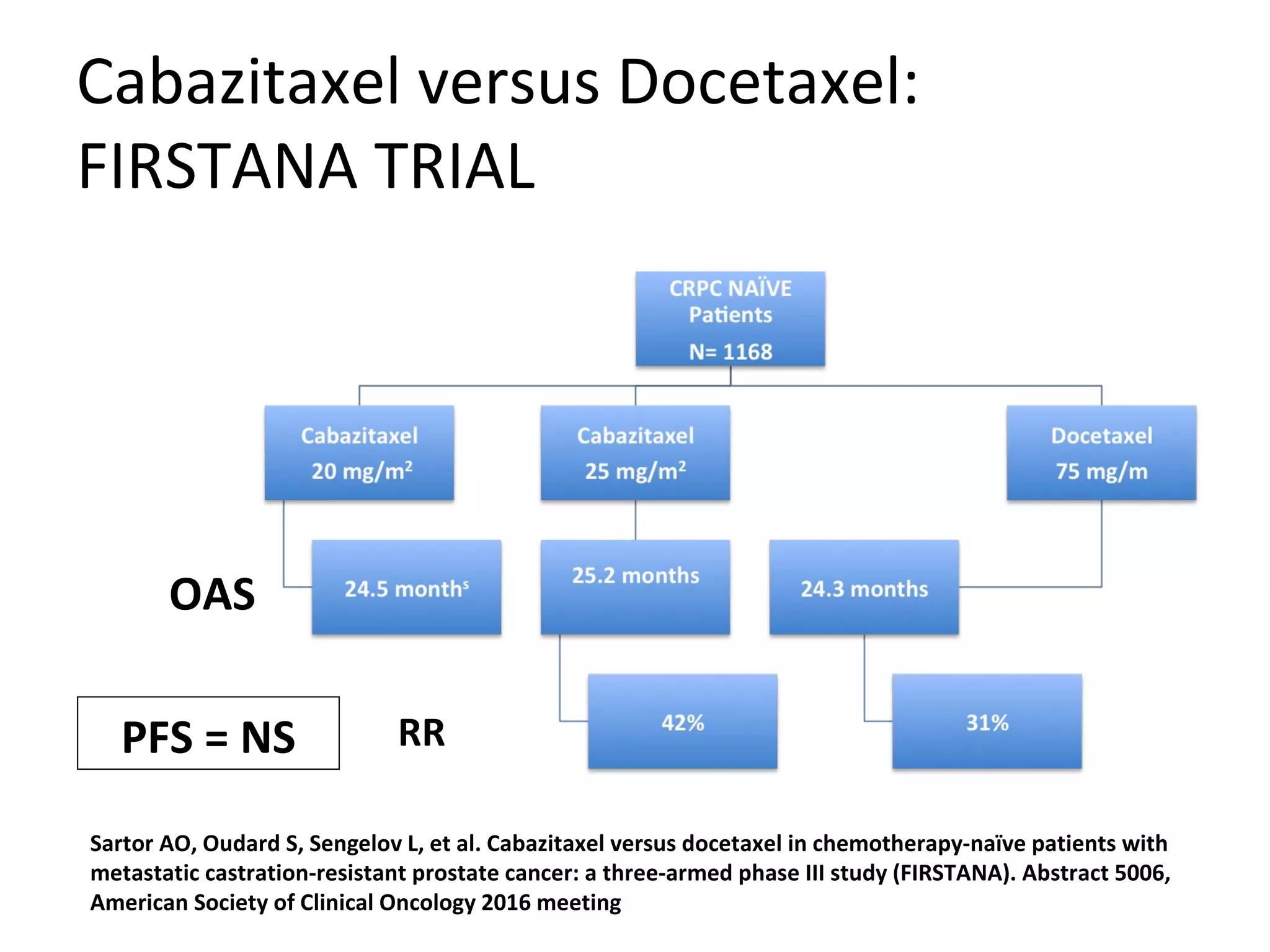 Cabazitaxel versus Docetaxel: FIRSTANA TRIAL

CRPC NAÏVE Patients
N= 1168

Cabazitaxel
20 mg/m$^2$

Cabazitaxel
25 mg/m$^2$

Docetaxel
75 mg/m

OAS

24.5 month$^s$

25.2 months

24.3 months

PFS = NS

RR

42%

31%

Sartor AO, Oudard S, Sengelov L, et al. Cabazitaxel versus docetaxel in chemotherapy-naïve patients with metastatic castration-resistant prostate cancer: a three-armed phase III study (FIRSTANA). Abstract 5006, American Society of Clinical Oncology 2016 meeting